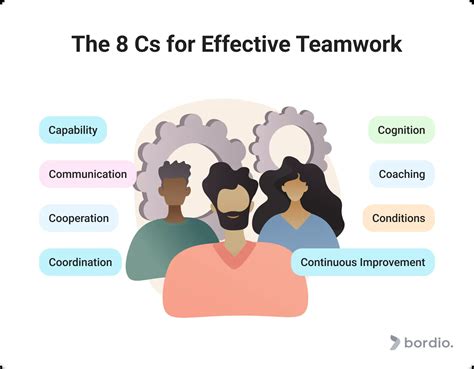 The 8 Cs for Effective Teamwork

Capability

Communication

Cooperation

Coordination

Cognition

Coaching

Conditions

Continuous Improvement

bordio.